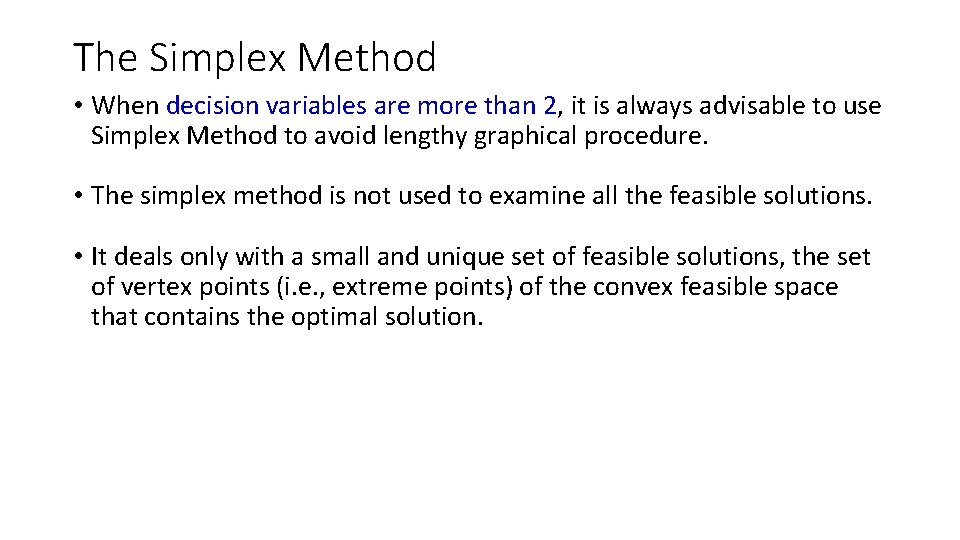 The Simplex Method

• When decision variables are more than 2, it is always advisable to use Simplex Method to avoid lengthy graphical procedure.

• The simplex method is not used to examine all the feasible solutions.

• It deals only with a small and unique set of feasible solutions, the set of vertex points (i.e., extreme points) of the convex feasible space that contains the optimal solution.